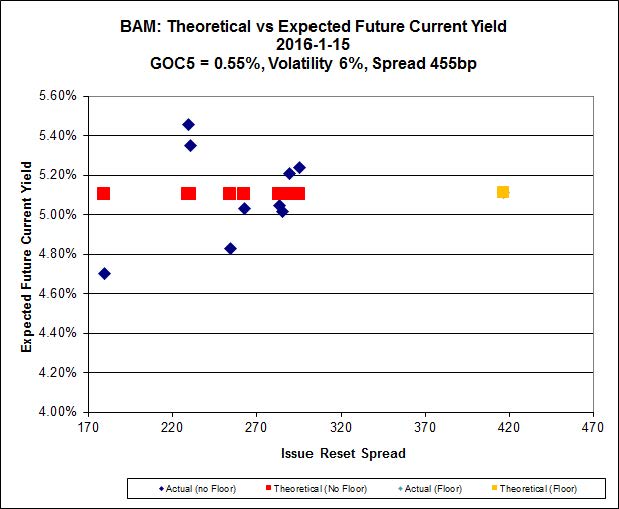 BAM: Theoretical vs Expected Future Current Yield
2016-1-15
GOC5 = 0.55%, Volatility 6%, Spread 455bp

Expected Future Current Yield

5.60%
5.40%
5.20%
5.00%
4.80%
4.60%
4.40%
4.20%
4.00%

170 220 270 320 370 420 470

Issue Reset Spread

Actual (no Floor) Theoretical (No Floor) Actual (Floor) Theoretical (Floor)